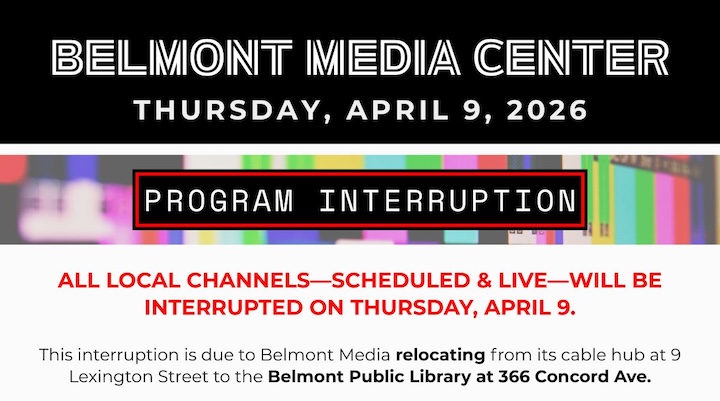 BELMONT MEDIA CENTER
THURSDAY, APRIL 9, 2026

PROGRAM INTERRUPTION

ALL LOCAL CHANNELS—SCHEDULED & LIVE—WILL BE INTERRUPTED ON THURSDAY, APRIL 9.

This interruption is due to Belmont Media relocating from its cable hub at 9 Lexington Street to the Belmont Public Library at 366 Concord Ave.